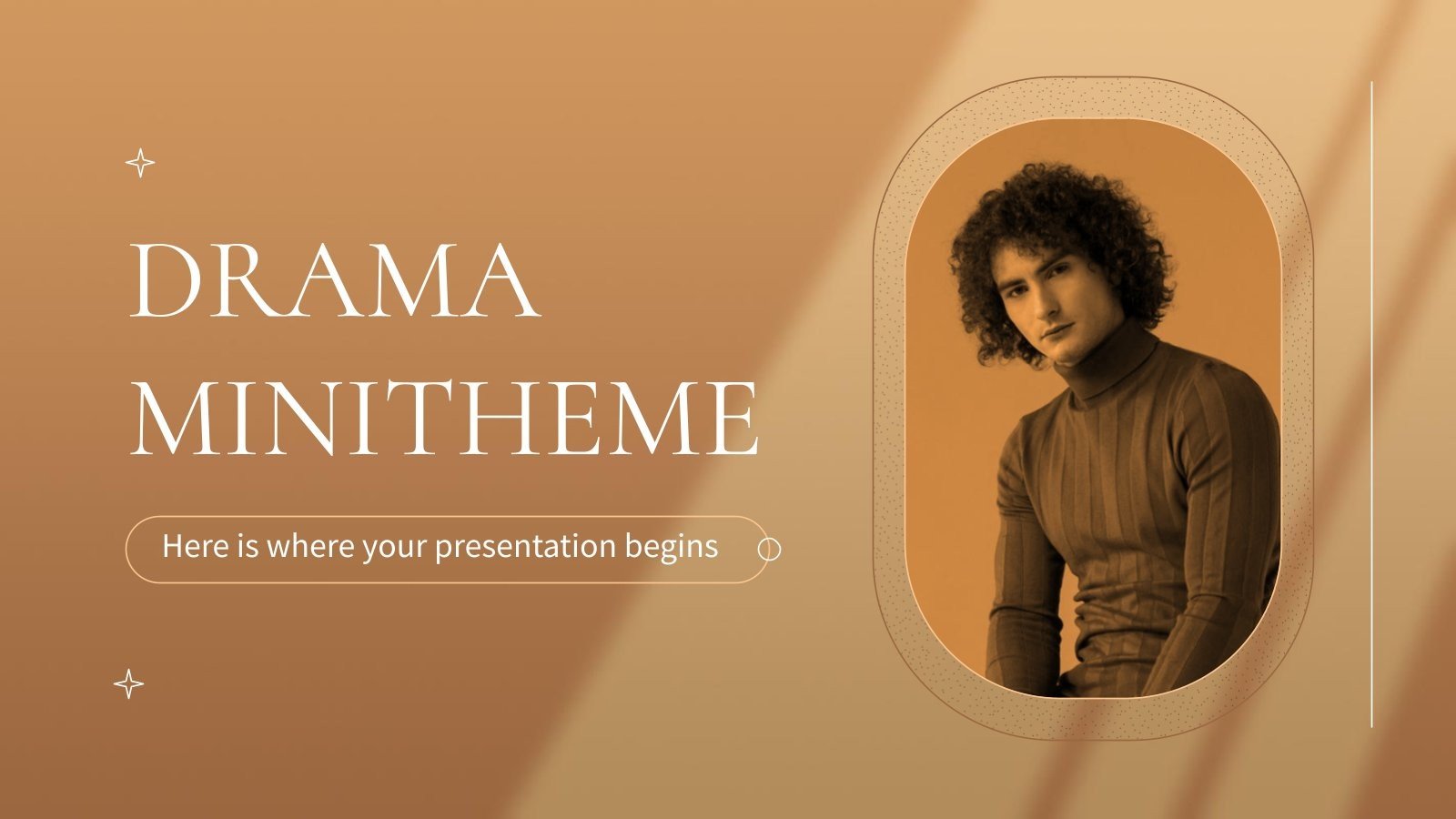 DRAMA MINITHEME

Here is where your presentation begins